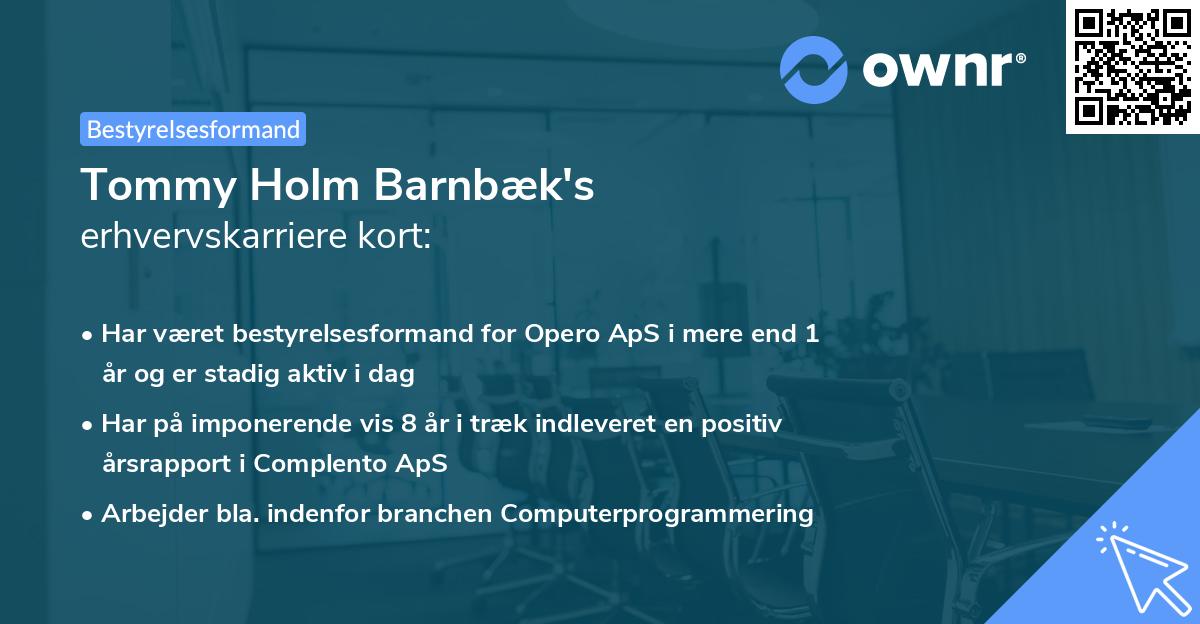 ownr®

Bestyrelsesformand

Tommy Holm Barnbæk's
erhvervskarriere kort:

• Har været bestyrelsesformand for Opero ApS i mere end 1 år og er stadig aktiv i dag
• Har på imponerende vis 8 år i træk indleveret en positiv årsrapport i Complento ApS
• Arbejder bla. indenfor branchen Computerprogrammering